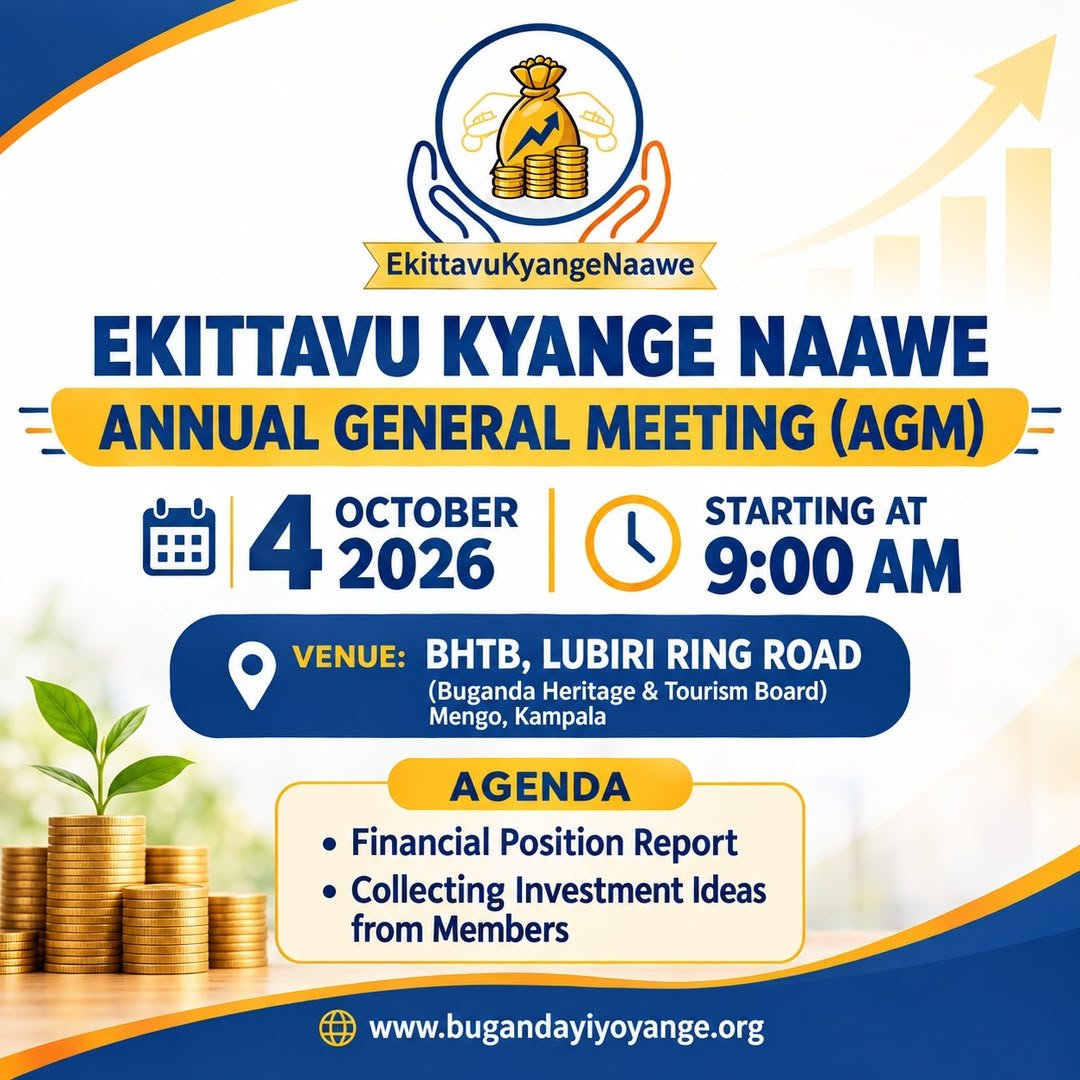 EkittavuKyangeNaawe

EKITTAVU KYANGE NAAWE

ANNUAL GENERAL MEETING (AGM)

4 OCTOBER 2026

STARTING AT 9:00 AM

VENUE: BHTB, LUBIRI RING ROAD
(Buganda Heritage & Tourism Board)
Mengo, Kampala

AGENDA

• Financial Position Report
• Collecting Investment Ideas from Members

www.bugandayiyoyange.org